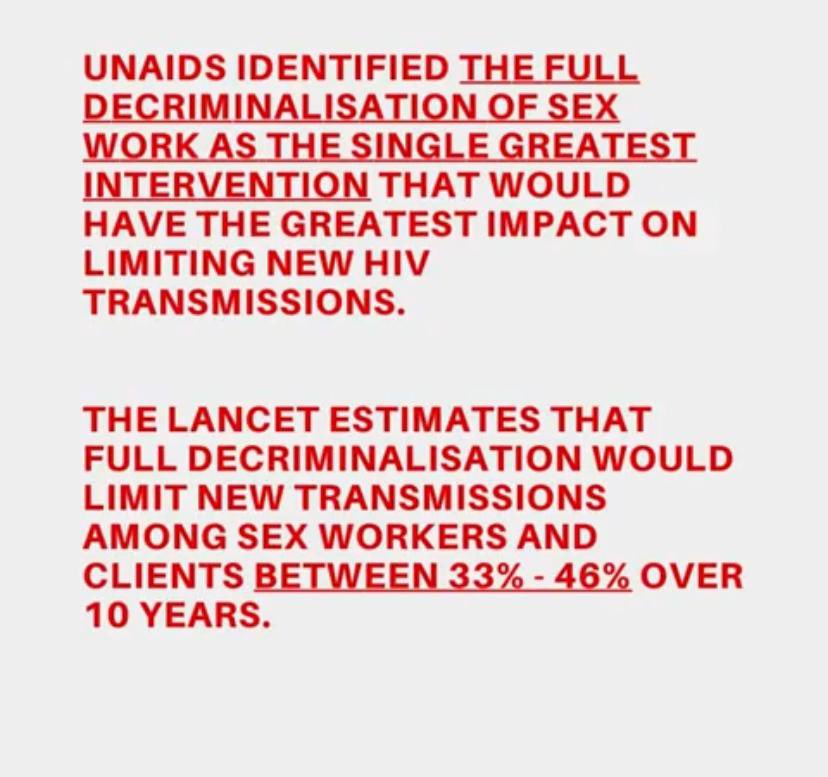 UNAIDS IDENTIFIED THE FULL DECRIMINALISATION OF SEX WORK AS THE SINGLE GREATEST INTERVENTION THAT WOULD HAVE THE GREATEST IMPACT ON LIMITING NEW HIV TRANSMISSIONS.

THE LANCET ESTIMATES THAT FULL DECRIMINALISATION WOULD LIMIT NEW TRANSMISSIONS AMONG SEX WORKERS AND CLIENTS BETWEEN 33% - 46% OVER 10 YEARS.